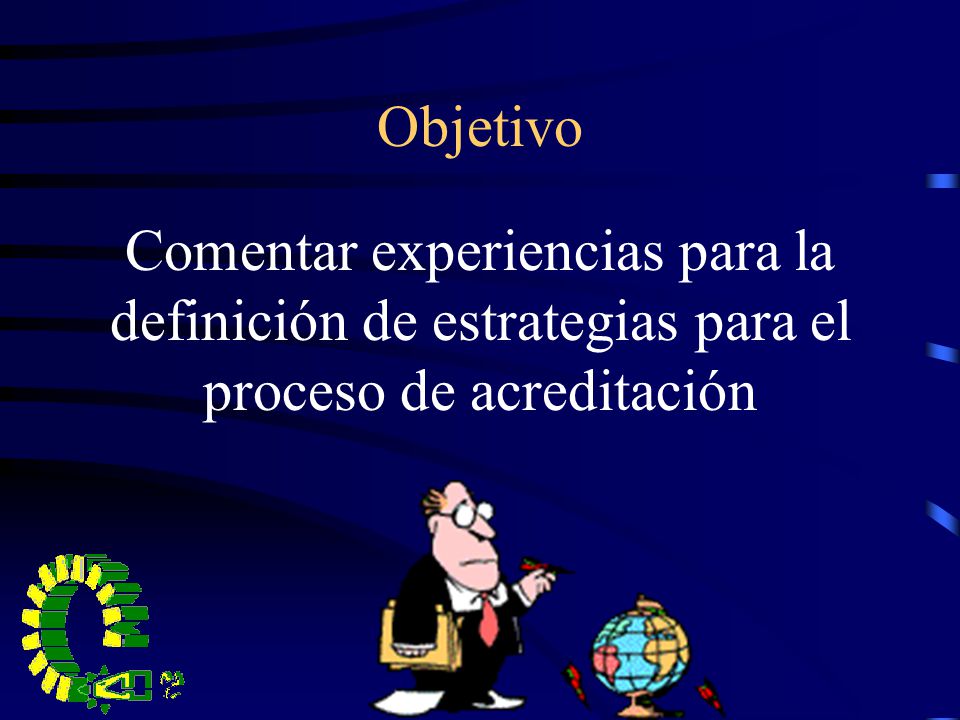 Objetivo

Comentar experiencias para la definición de estrategias para el proceso de acreditación